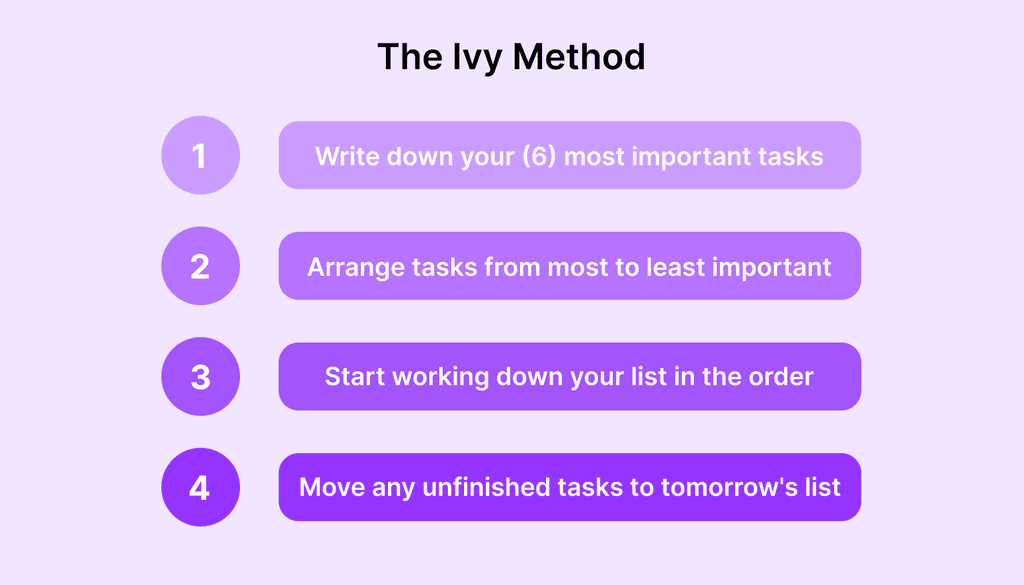 The Ivy Method

1
Write down your (6) most important tasks

2
Arrange tasks from most to least important

3
Start working down your list in the order

4
Move any unfinished tasks to tomorrow's list